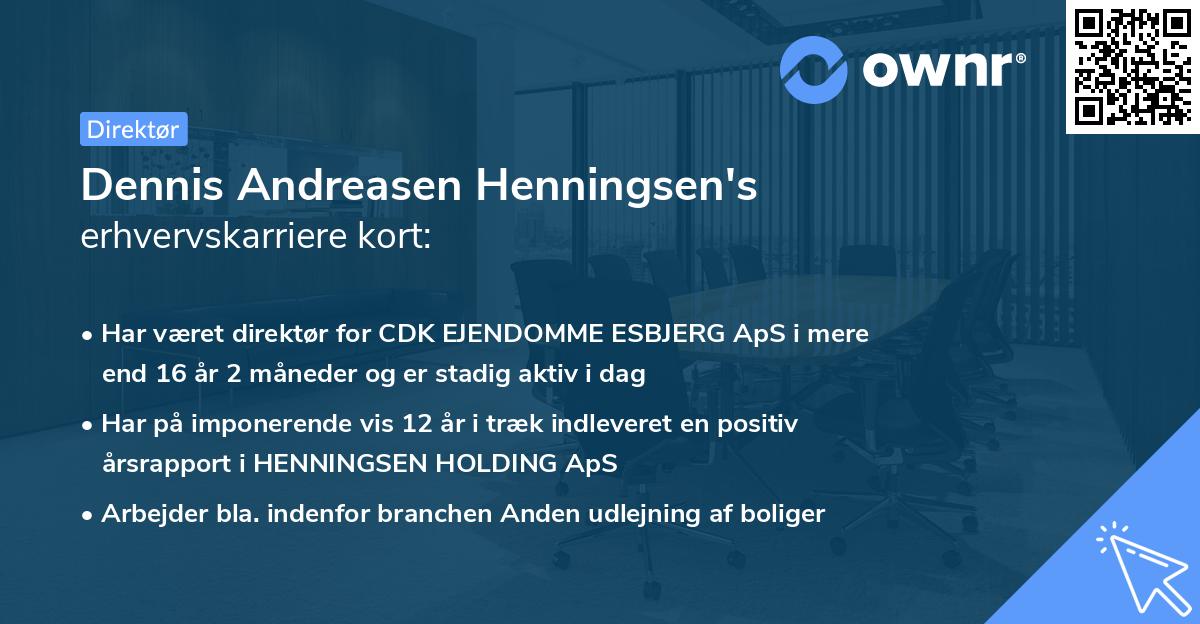 ownr®

Direktør

Dennis Andreasen Henningsen's
erhvervskarriere kort:

• Har været direktør for CDK EJENDOMME ESBJERG ApS i mere end 16 år 2 måneder og er stadig aktiv i dag

• Har på imponerende vis 12 år i træk indleveret en positiv årsrapport i HENNINGSEN HOLDING ApS

• Arbejder bla. indenfor branchen Anden udlejning af boliger